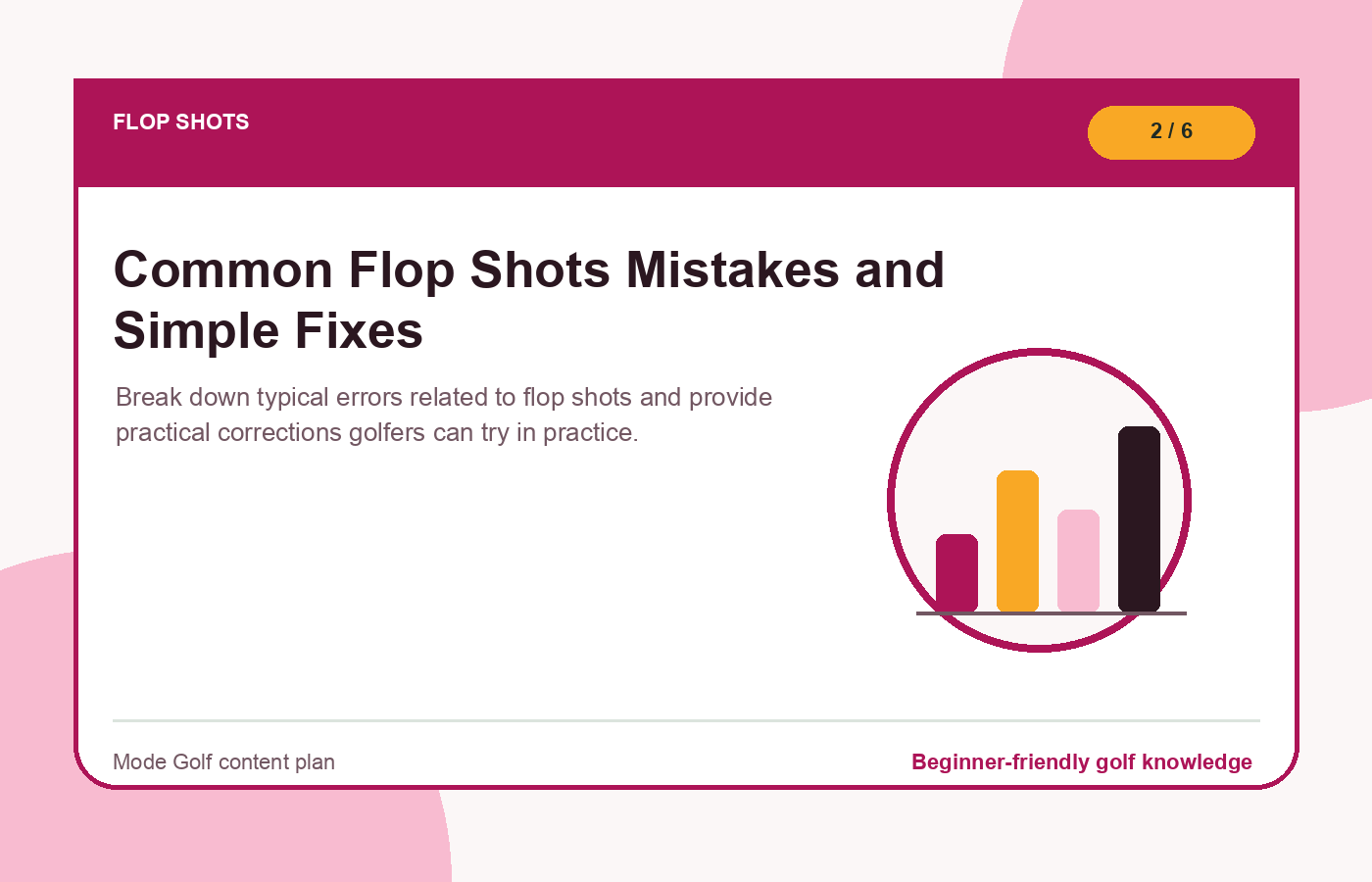 FLOP SHOTS

2 / 6

Common Flop Shots Mistakes and Simple Fixes

Break down typical errors related to flop shots and provide practical corrections golfers can try in practice.

Mode Golf content plan

Beginner-friendly golf knowledge